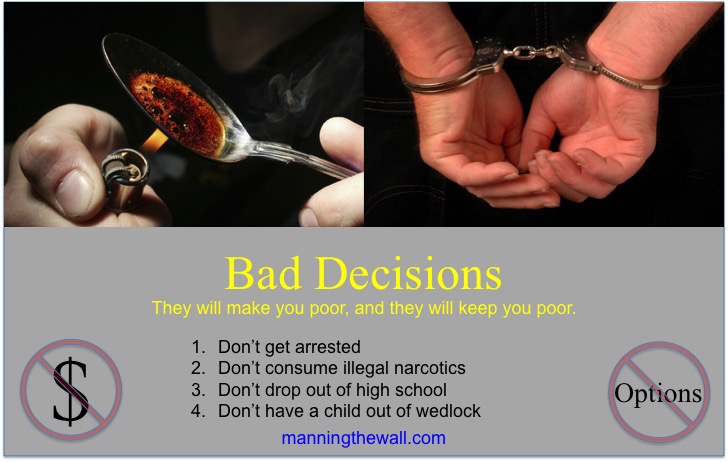 Bad Decisions
They will make you poor, and they will keep you poor.

$

1. Don't get arrested
2. Don't consume illegal narcotics
3. Don't drop out of high school
4. Don't have a child out of wedlock

Options

manningthewall.com